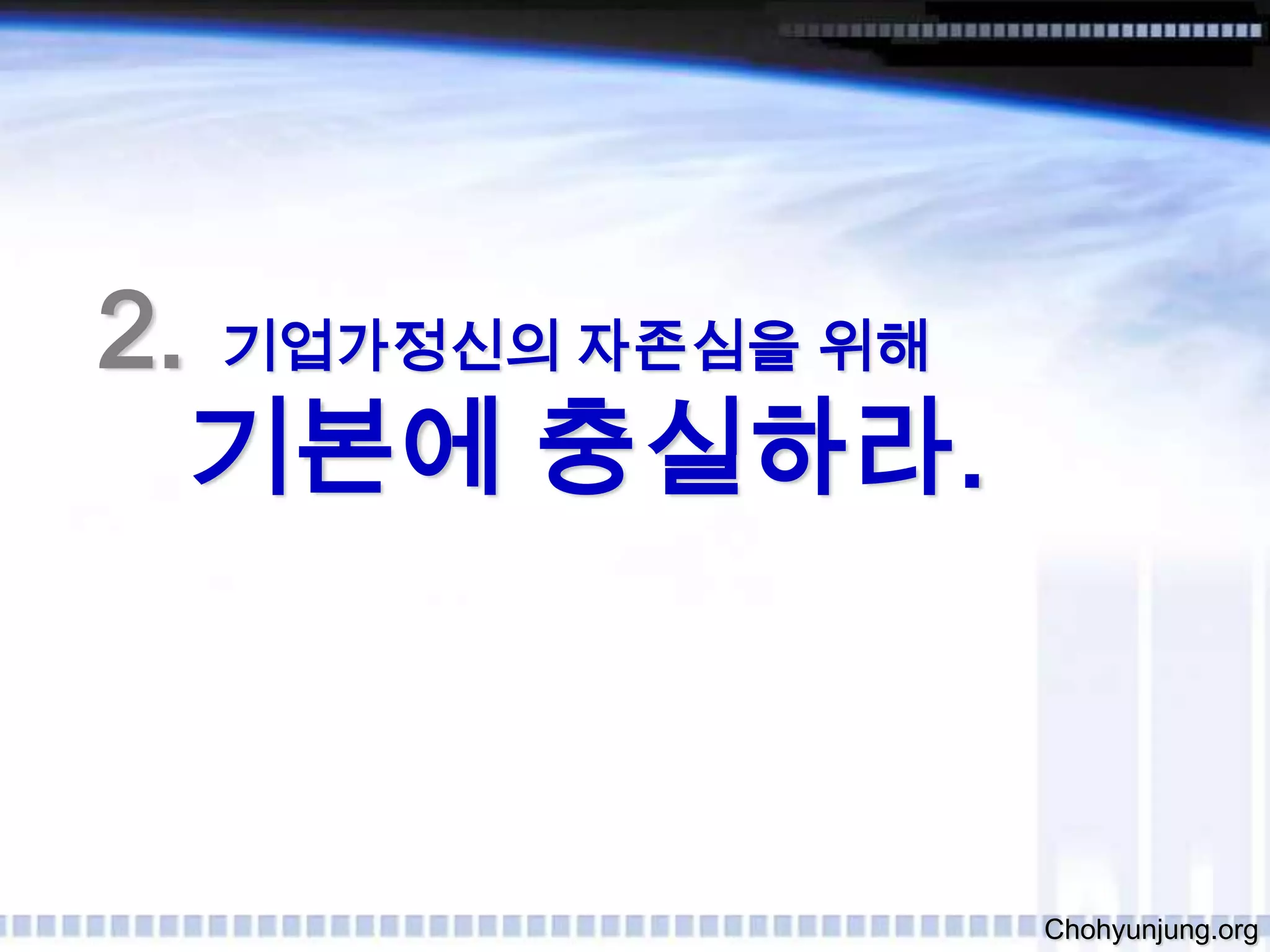 2. 기업가정신의 자존심을 위해
기본에 충실하라.

Chohyunjung.org